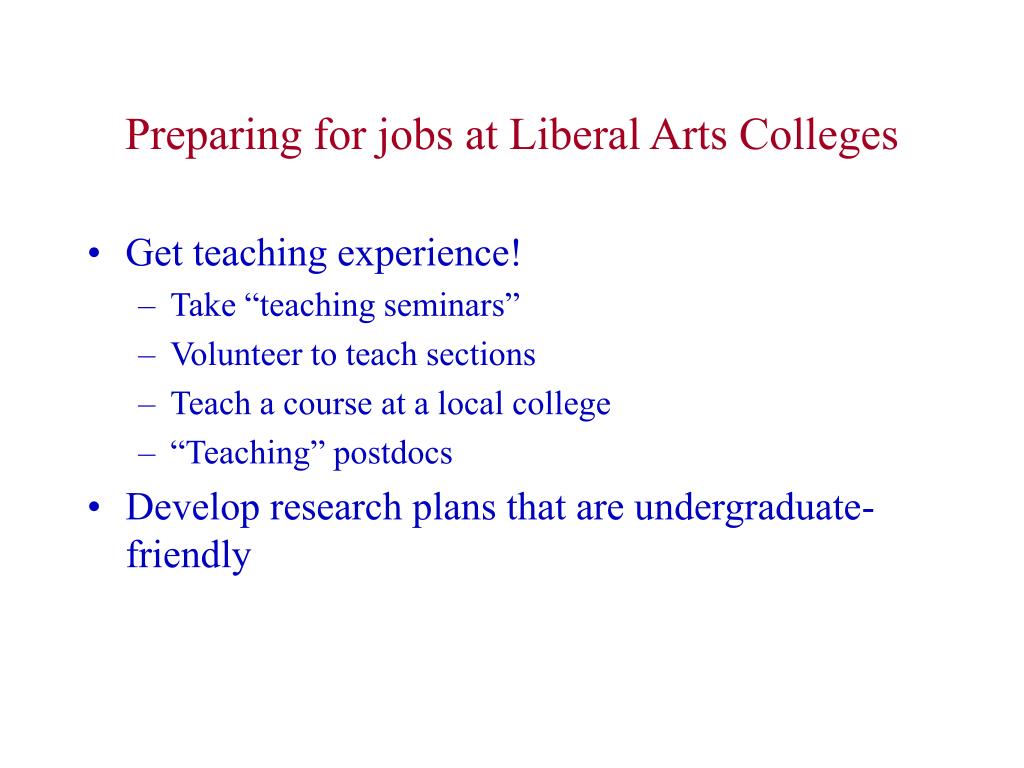 Preparing for jobs at Liberal Arts Colleges

• Get teaching experience!
– Take “teaching seminars”
– Volunteer to teach sections
– Teach a course at a local college
– “Teaching” postdocs
• Develop research plans that are undergraduate-friendly